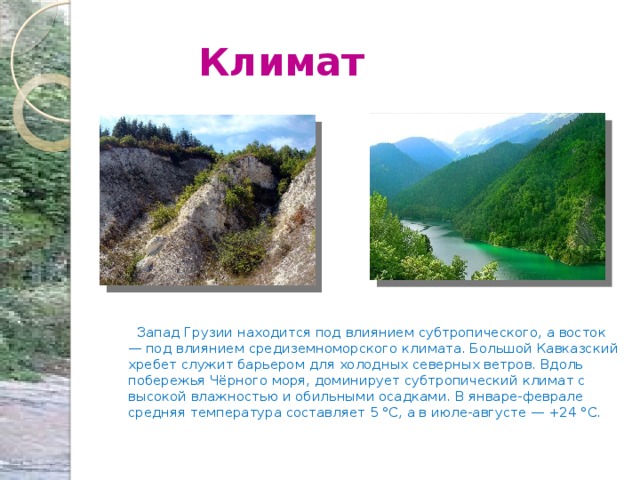 Климат

Запад Грузии находится под влиянием субтропического, а восток — под влиянием средиземноморского климата. Большой Кавказский хребет служит барьером для холодных северных ветров. Вдоль побережья Чёрного моря, доминирует субтропический климат с высокой влажностью и обильными осадками. В январе-феврале средняя температура составляет 5 °C, а в июле-августе — +24 °C.